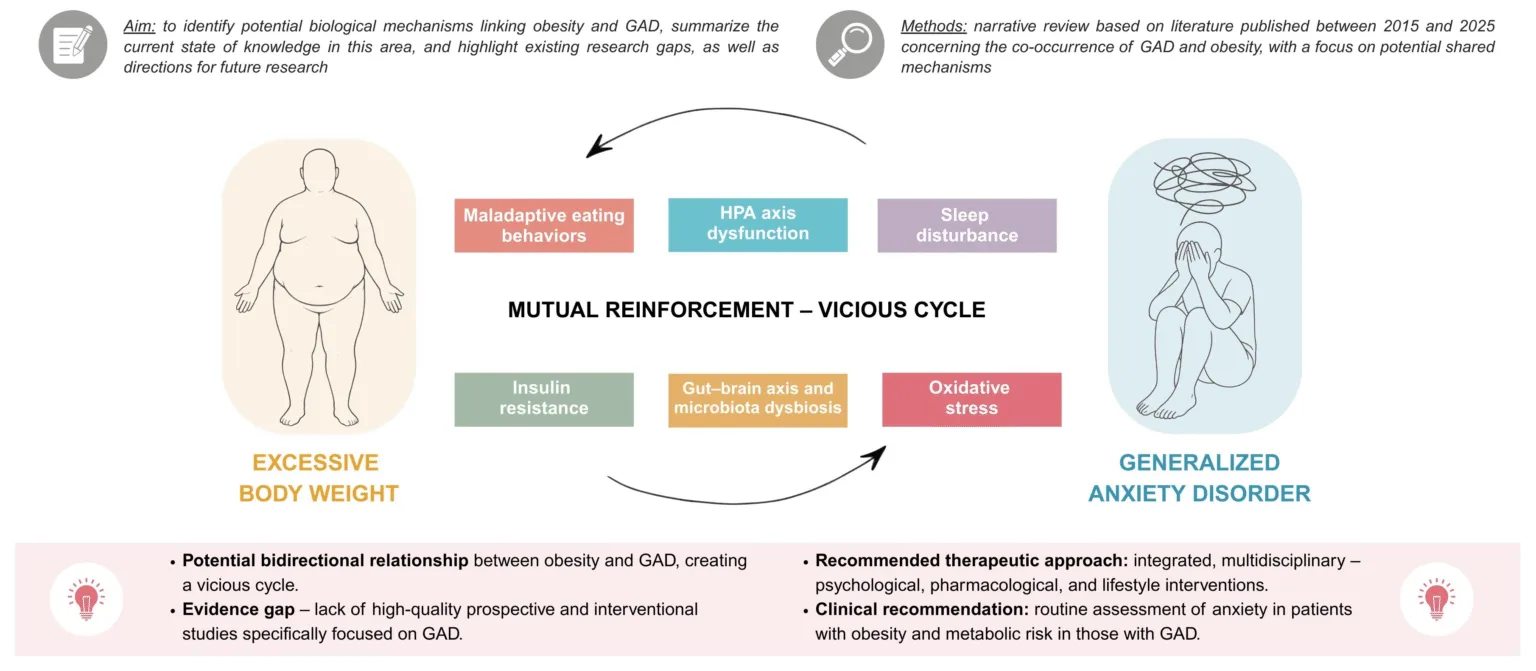 Aim: to identify potential biological mechanisms linking obesity and GAD, summarize the current state of knowledge in this area, and highlight existing research gaps, as well as directions for future research

Methods: narrative review based on literature published between 2015 and 2025 concerning the co-occurrence of GAD and obesity, with a focus on potential shared mechanisms

Maladaptive eating behaviors

HPA axis dysfunction

Sleep disturbance

MUTUAL REINFORCEMENT – VICIOUS CYCLE

Insulin resistance

Gut–brain axis and microbiota dysbiosis

Oxidative stress

EXCESSIVE BODY WEIGHT

GENERALIZED ANXIETY DISORDER

• Potential bidirectional relationship between obesity and GAD, creating a vicious cycle.
• Evidence gap – lack of high-quality prospective and interventional studies specifically focused on GAD.

• Recommended therapeutic approach: integrated, multidisciplinary – psychological, pharmacological, and lifestyle interventions.
• Clinical recommendation: routine assessment of anxiety in patients with obesity and metabolic risk in those with GAD.